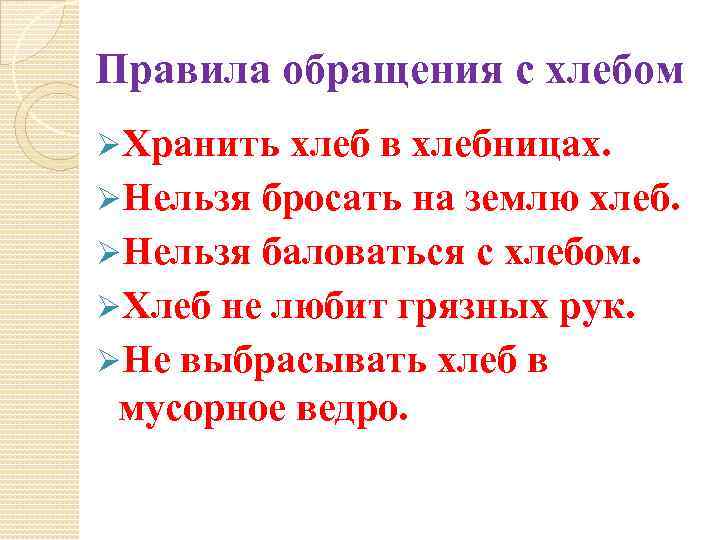 Правила обращения с хлебом

➢Хранить хлеб в хлебницах.
➢Нельзя бросать на землю хлеб.
➢Нельзя баловаться с хлебом.
➢Хлеб не любит грязных рук.
➢Не выбрасывать хлеб в мусорное ведро.